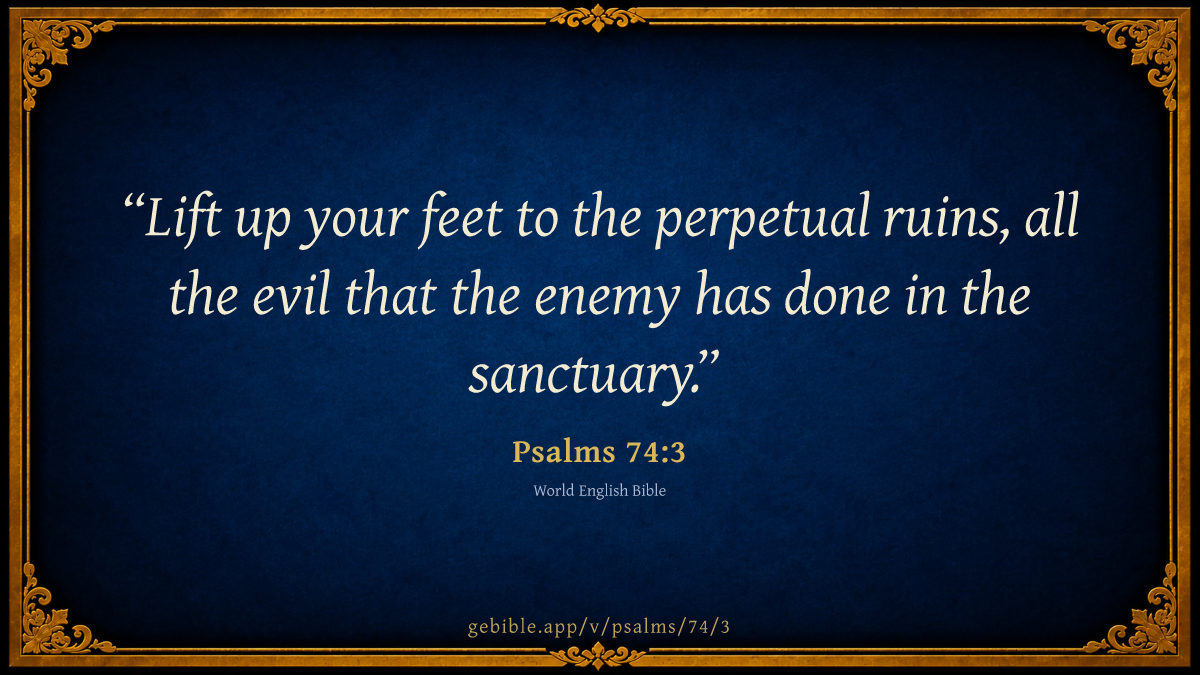 “Lift up your feet to the perpetual ruins, all the evil that the enemy has done in the sanctuary.”

Psalms 74:3

World English Bible

gebible.app/v/psalms/74/3